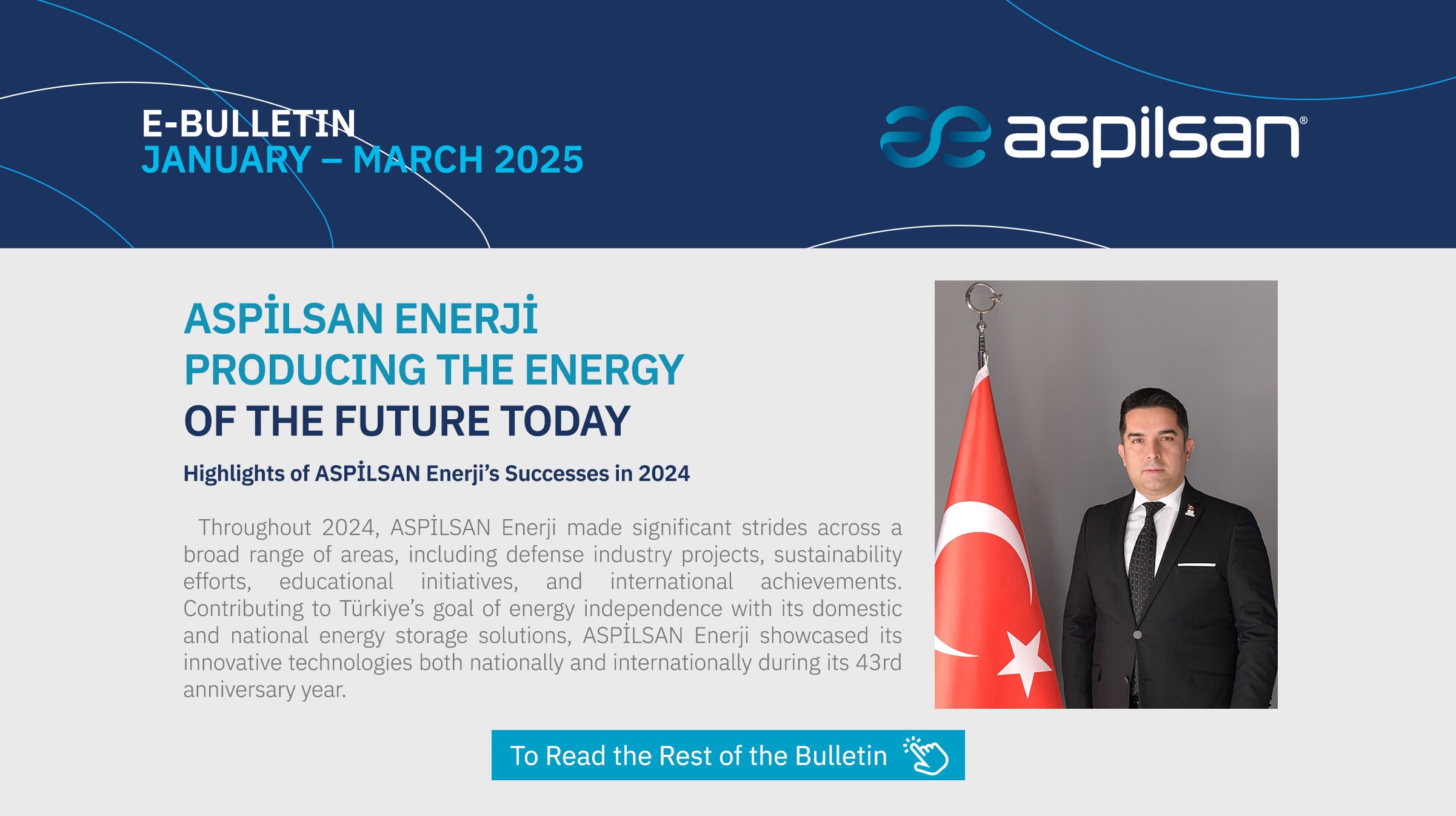 E-BULLETIN
JANUARY – MARCH 2025

aspilsan®

ASPİLSAN ENERJİ
PRODUCING THE ENERGY
OF THE FUTURE TODAY

Highlights of ASPİLSAN Enerji's Successes in 2024

Throughout 2024, ASPİLSAN Enerji made significant strides across a broad range of areas, including defense industry projects, sustainability efforts, educational initiatives, and international achievements. Contributing to Türkiye's goal of energy independence with its domestic and national energy storage solutions, ASPİLSAN Enerji showcased its innovative technologies both nationally and internationally during its 43rd anniversary year.

To Read the Rest of the Bulletin